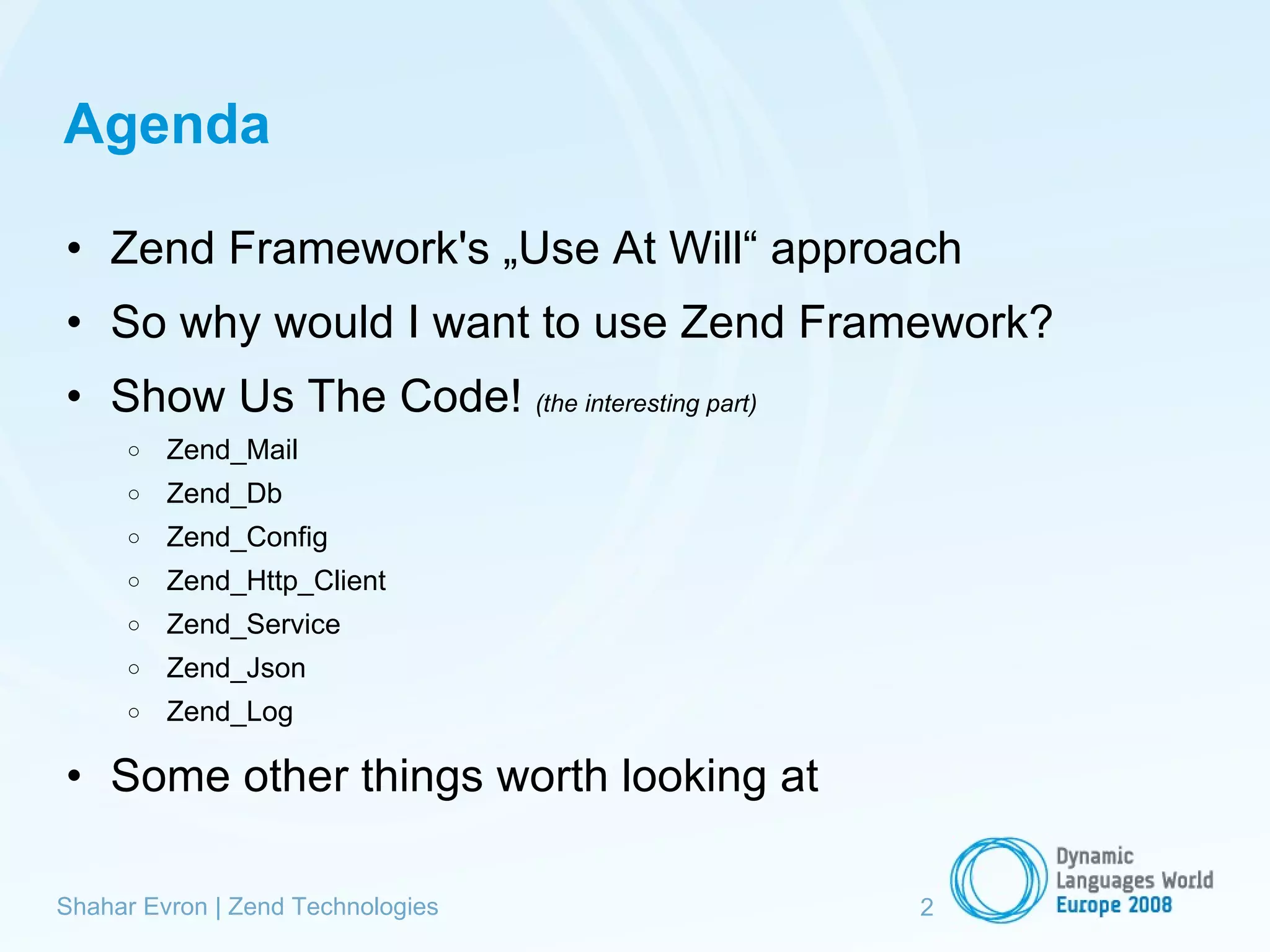 Agenda

• Zend Framework's „Use At Will“ approach
• So why would I want to use Zend Framework?
• Show Us The Code! (the interesting part)
  ○ Zend_Mail
  ○ Zend_Db
  ○ Zend_Config
  ○ Zend_Http_Client
  ○ Zend_Service
  ○ Zend_Json
  ○ Zend_Log
• Some other things worth looking at

Shahar Evron | Zend Technologies

2

Dynamic Languages World Europe 2008